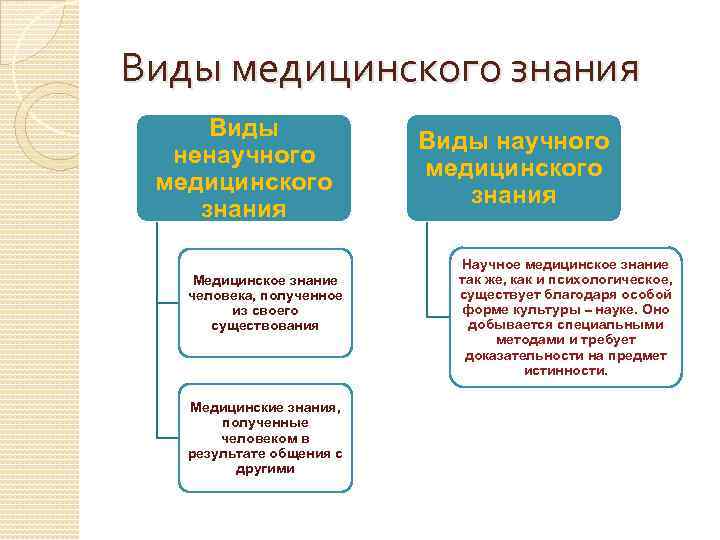 Виды медицинского знания

Виды ненаучного медицинского знания

Медицинское знание человека, полученное из своего существования

Медицинские знания, полученные человеком в результате общения с другими

Виды научного медицинского знания

Научное медицинское знание так же, как и психологическое, существует благодаря особой форме культуры – науке. Оно добывается специальными методами и требует доказательности на предмет истинности.